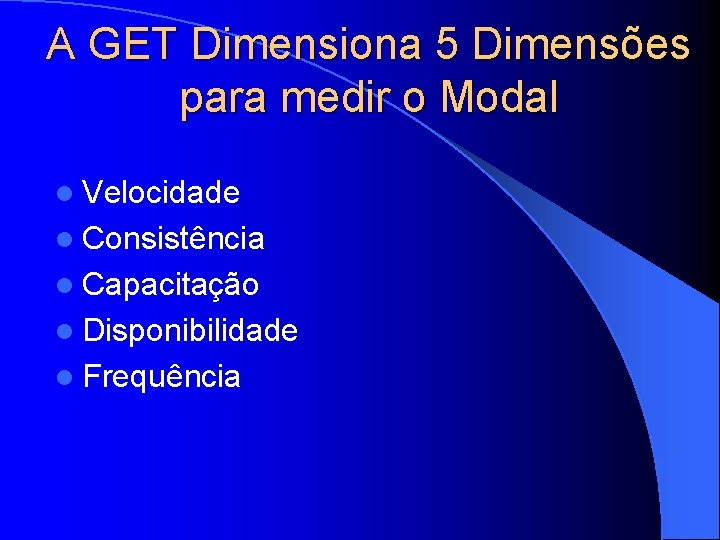 A GET Dimensiona 5 Dimensões para medir o Modal

- Velocidade
- Consistência
- Capacitação
- Disponibilidade
- Frequência